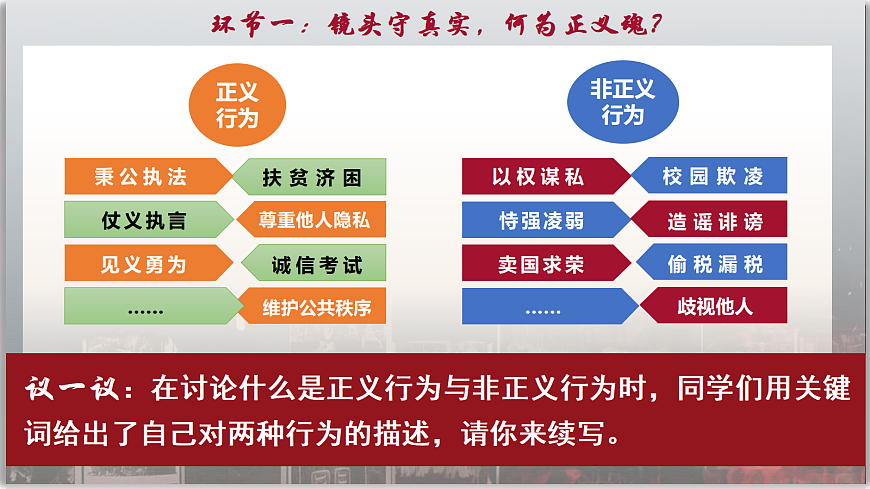 环节一：镜头守真实，何为正义魂？

正义行为

秉公执法
扶贫济困
仗义执言
尊重他人隐私
见义勇为
诚信考试
……
维护公共秩序

非正义行为

以权谋私
校园欺凌
恃强凌弱
造谣诽谤
卖国求荣
偷税漏税
……
歧视他人

议一议：在讨论什么是正义行为与非正义行为时，同学们用关键词给出了自己对两种行为的描述，请你来续写。